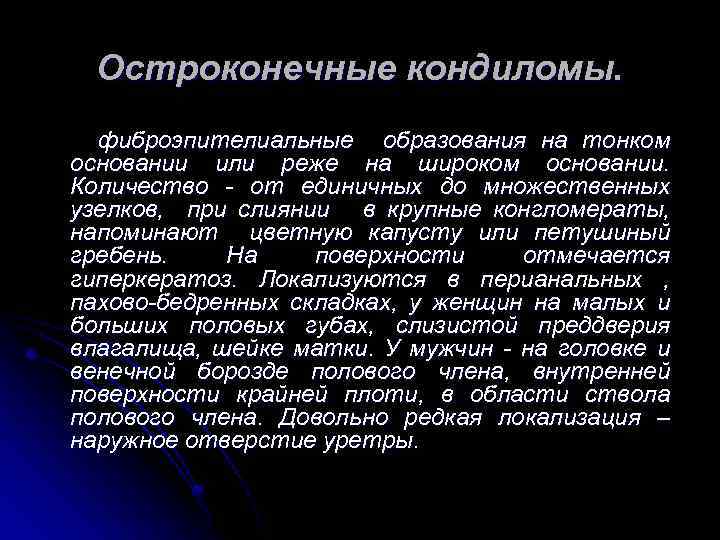 Остроконечные кондиломы.

фиброэпителиальные образования на тонком основании или реже на широком основании. Количество - от единичных до множественных узелков, при слиянии в крупные конгломераты, напоминают цветную капусту или петушиный гребень. На поверхности отмечается гиперкератоз. Локализуются в перианальных , пахово-бедренных складках, у женщин на малых и больших половых губах, слизистой преддверия влагалища, шейке матки. У мужчин - на головке и венечной борозде полового члена, внутренней поверхности крайней плоти, в области ствола полового члена. Довольно редкая локализация – наружное отверстие уретры.